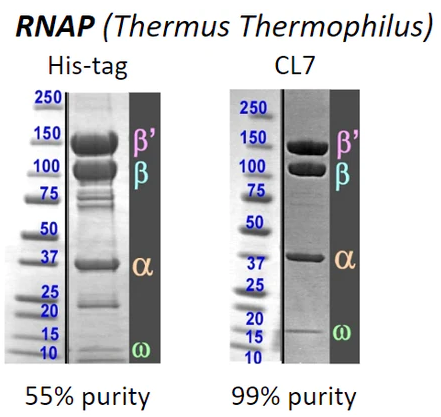 RNAP (Thermus Thermophilus)

His-tag

250
150
100
75
50
37
25
20
15
10

β'
β
α
ω

55% purity

CL7

250
150
100
75
50
37
25
20
15
10

β'
β
α
ω

99% purity